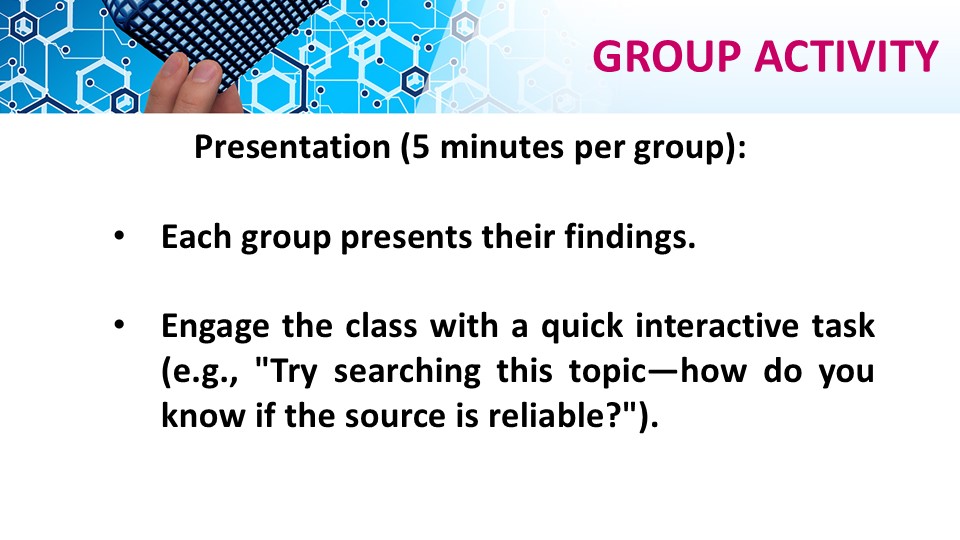 GROUP ACTIVITY

Presentation (5 minutes per group):

• Each group presents their findings.

• Engage the class with a quick interactive task (e.g., "Try searching this topic—how do you know if the source is reliable?").